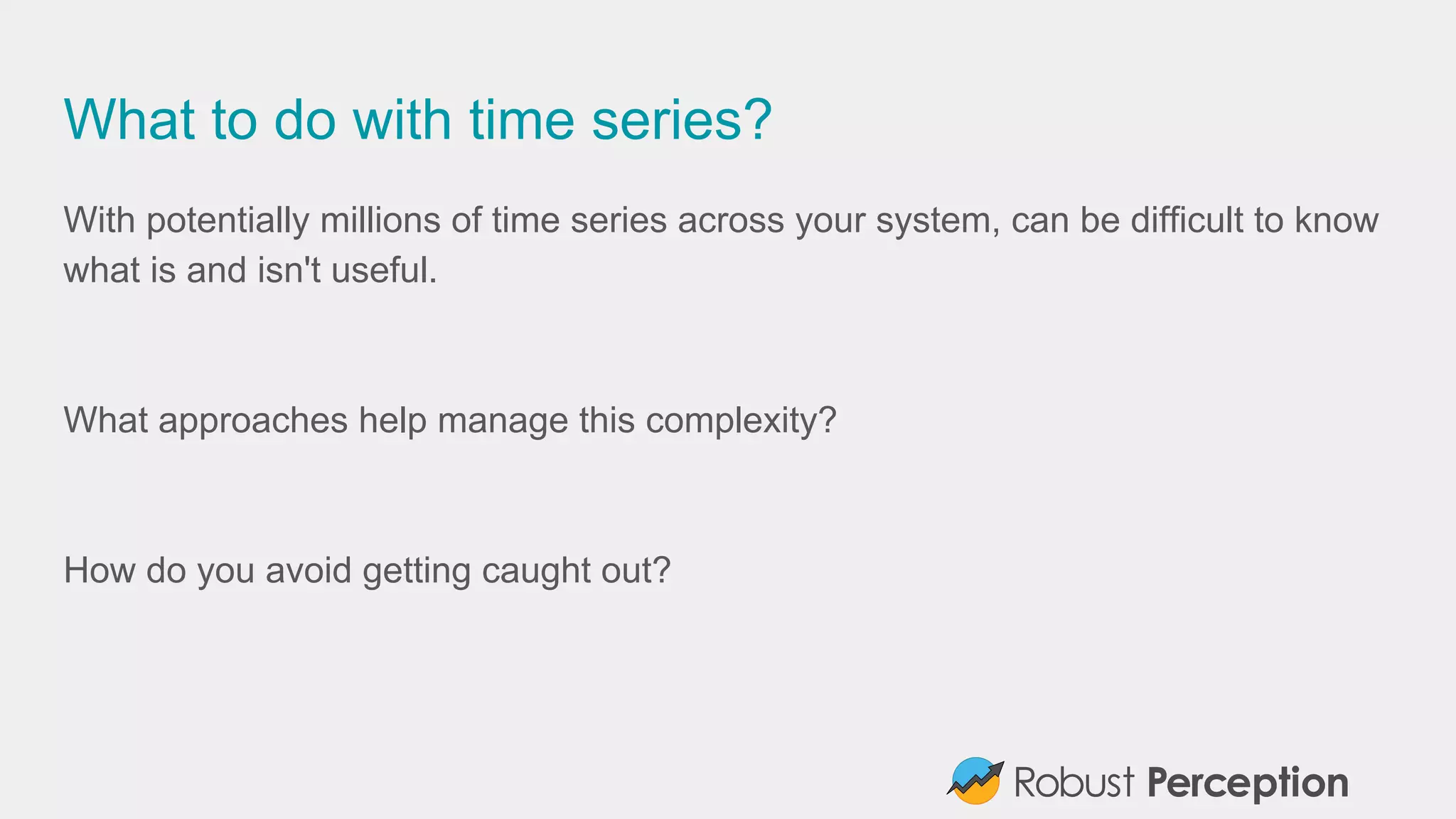 What to do with time series?

With potentially millions of time series across your system, can be difficult to know what is and isn't useful.

What approaches help manage this complexity?

How do you avoid getting caught out?

Robust Perception